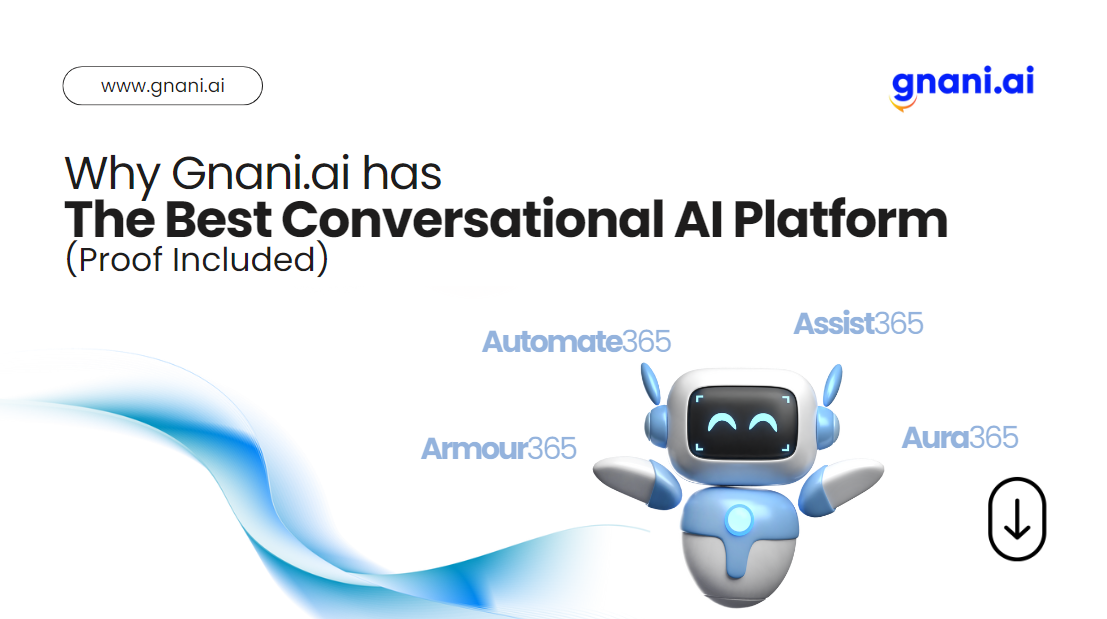 www.gnani.ai

gnani.ai

Why Gnani.ai has
The Best Conversational AI Platform
(Proof Included)

Automate365

Assist365

Armour365

Aura365